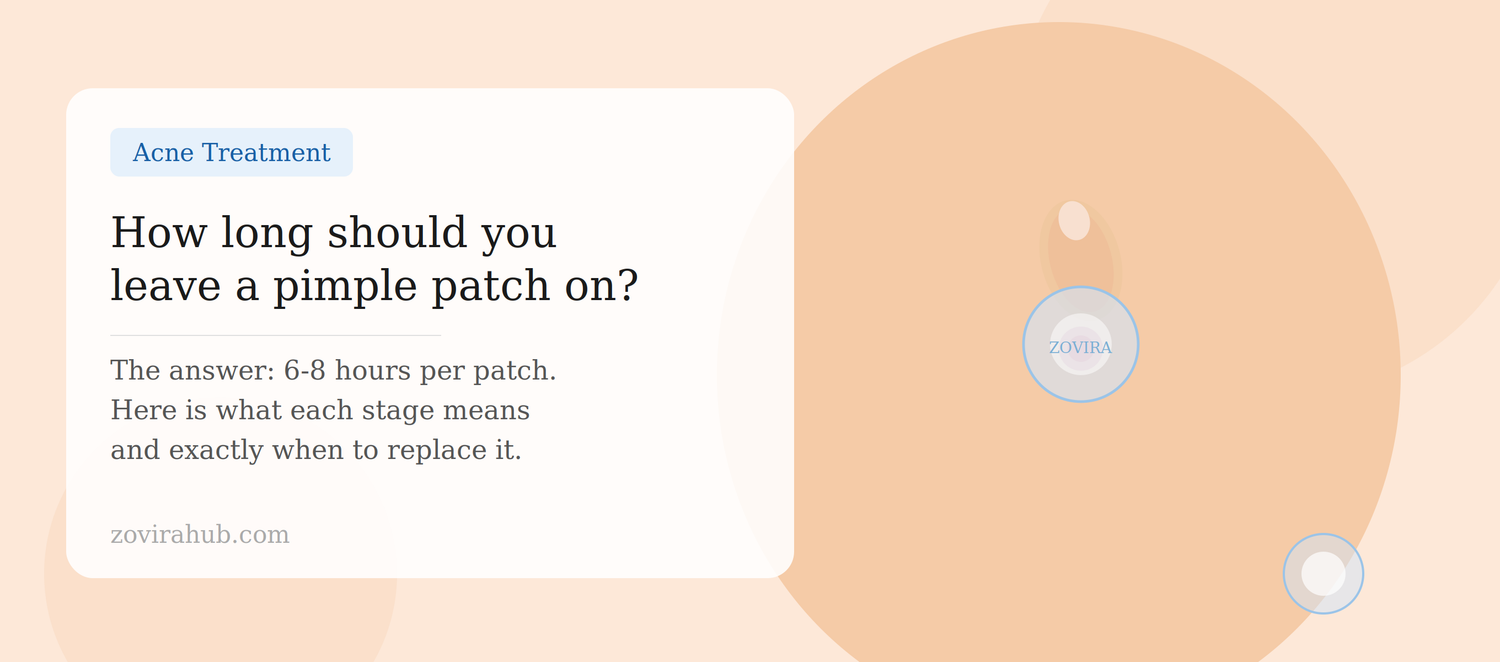 Acne Treatment

How long should you leave a pimple patch on?

The answer: 6-8 hours per patch. Here is what each stage means and exactly when to replace it.

zovirahub.com

ZOVIRA